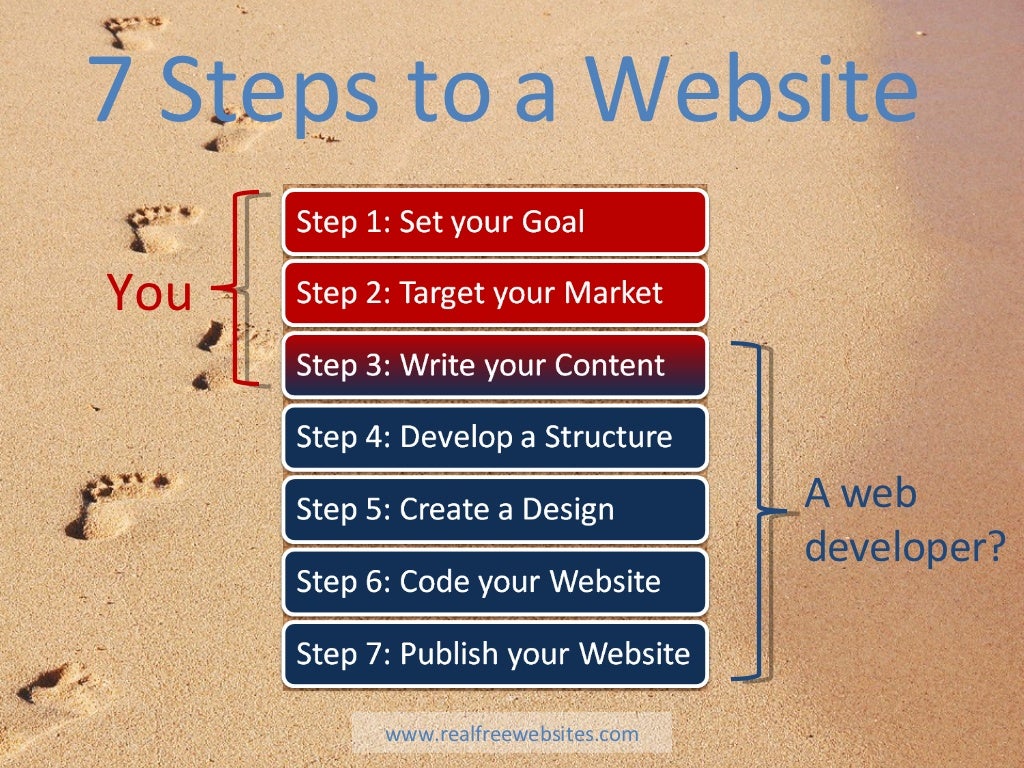 7 Steps to a Website

You

Step 1: Set your Goal

Step 2: Target your Market

Step 3: Write your Content

Step 4: Develop a Structure

Step 5: Create a Design

Step 6: Code your Website

Step 7: Publish your Website

A web developer?

www.realfreewebsites.com